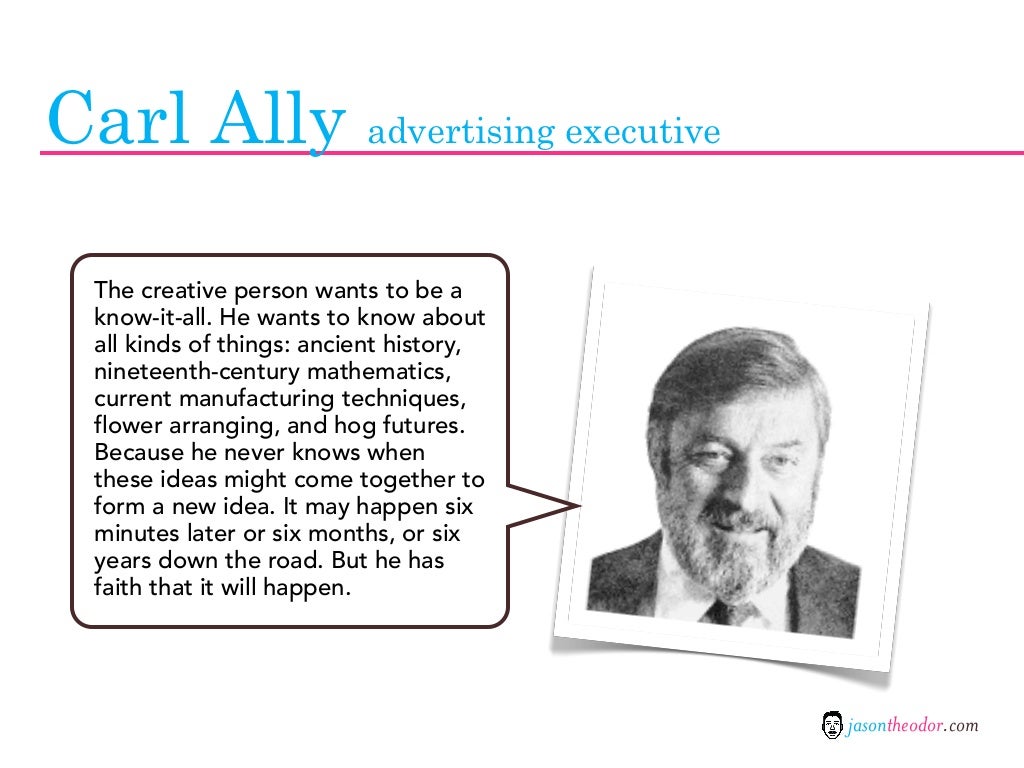 Carl Ally advertising executive

The creative person wants to be a know-it-all. He wants to know about all kinds of things: ancient history, nineteenth-century mathematics, current manufacturing techniques, flower arranging, and hog futures. Because he never knows when these ideas might come together to form a new idea. It may happen six minutes later or six months, or six years down the road. But he has faith that it will happen.

jasontheodor.com